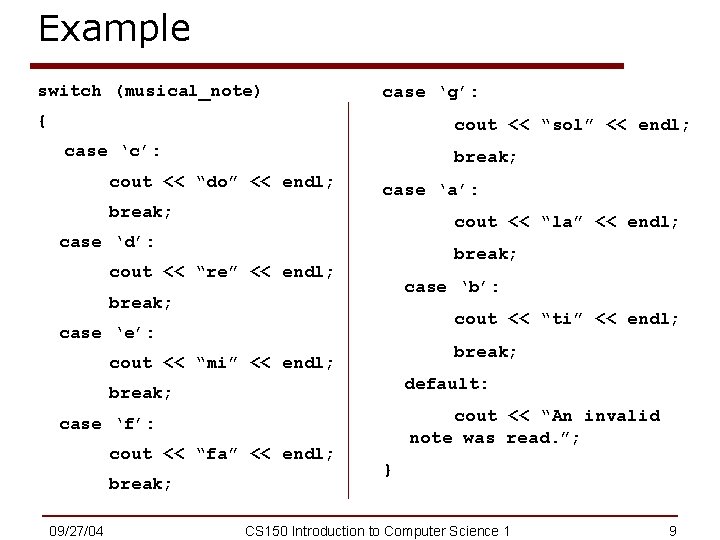 Example

switch (musical_note)

{

case ‘c’:

cout << “do” << endl;

break;

case ‘d’:

cout << “re” << endl;

break;

case ‘e’:

cout << “mi” << endl;

break;

case ‘f’:

cout << “fa” << endl;

break;

case ‘g’:

cout << “sol” << endl;

break;

case ‘a’:

cout << “la” << endl;

break;

case ‘b’:

cout << “ti” << endl;

break;

default:

cout << “An invalid note was read.”;

}

09/27/04

CS150 Introduction to Computer Science 1

9